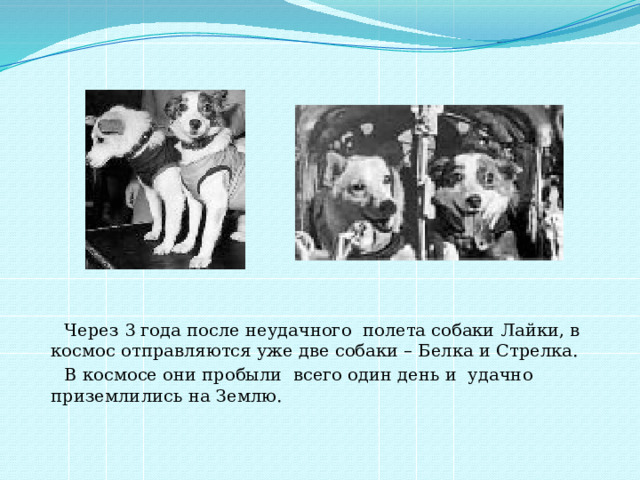 Через 3 года после неудачного полета собаки Лайки, в космос отправляются уже две собаки – Белка и Стрелка.

В космосе они пробыли всего один день и удачно приземлились на Землю.